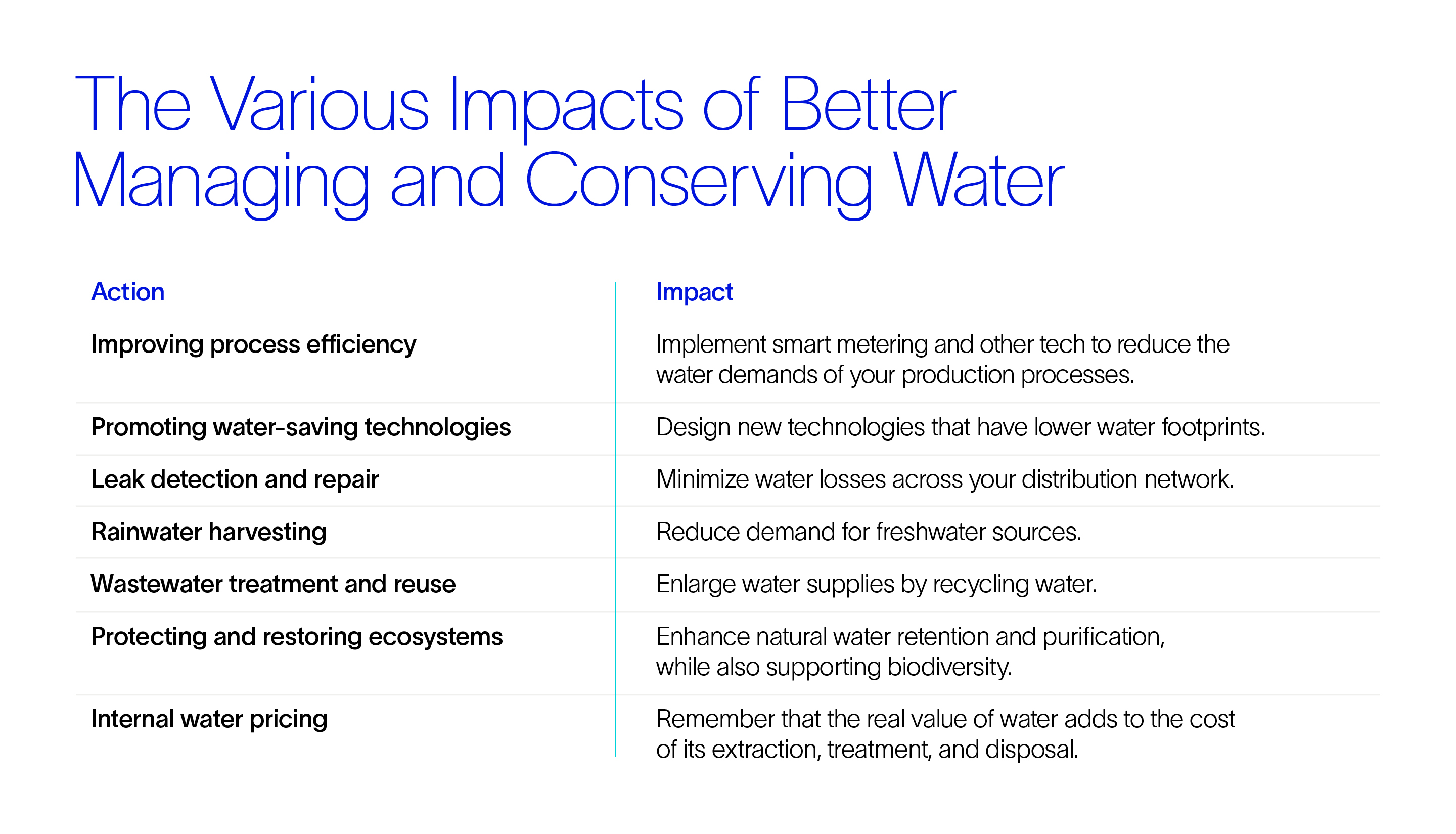 The Various Impacts of Better Managing and Conserving Water

| Action | Impact |
|---|---|
| Improving process efficiency | Implement smart metering and other tech to reduce the water demands of your production processes. |
| Promoting water-saving technologies | Design new technologies that have lower water footprints. |
| Leak detection and repair | Minimize water losses across your distribution network. |
| Rainwater harvesting | Reduce demand for freshwater sources. |
| Wastewater treatment and reuse | Enlarge water supplies by recycling water. |
| Protecting and restoring ecosystems | Enhance natural water retention and purification, while also supporting biodiversity. |
| Internal water pricing | Remember that the real value of water adds to the cost of its extraction, treatment, and disposal. |